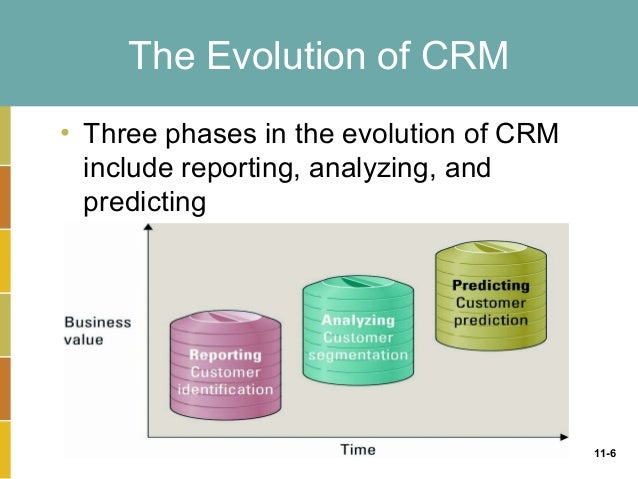 The Evolution of CRM

• Three phases in the evolution of CRM include reporting, analyzing, and predicting

Business value

Reporting
Customer identification

Analyzing
Customer segmentation

Predicting
Customer prediction

Time

11-6